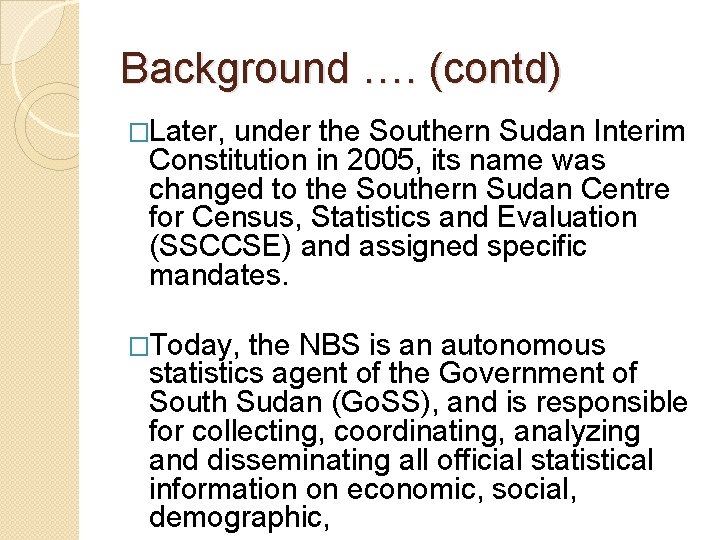 Background …. (contd)

□Later, under the Southern Sudan Interim Constitution in 2005, its name was changed to the Southern Sudan Centre for Census, Statistics and Evaluation (SSCCSE) and assigned specific mandates.

□Today, the NBS is an autonomous statistics agent of the Government of South Sudan (GoSS), and is responsible for collecting, coordinating, analyzing and disseminating all official statistical information on economic, social, demographic,